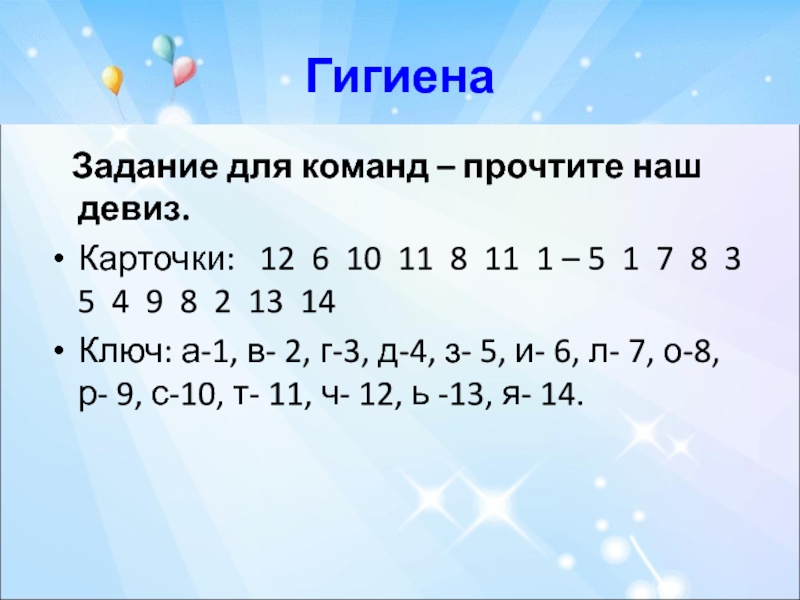 Гигиена

Задание для команд – прочтите наш девиз.

• Карточки: 12 6 10 11 8 11 1 – 5 1 7 8 3 5 4 9 8 2 13 14

• Ключ: а-1, в- 2, г-3, д-4, з- 5, и- 6, л- 7, о-8, р- 9, с-10, т- 11, ч- 12, ь -13, я- 14.